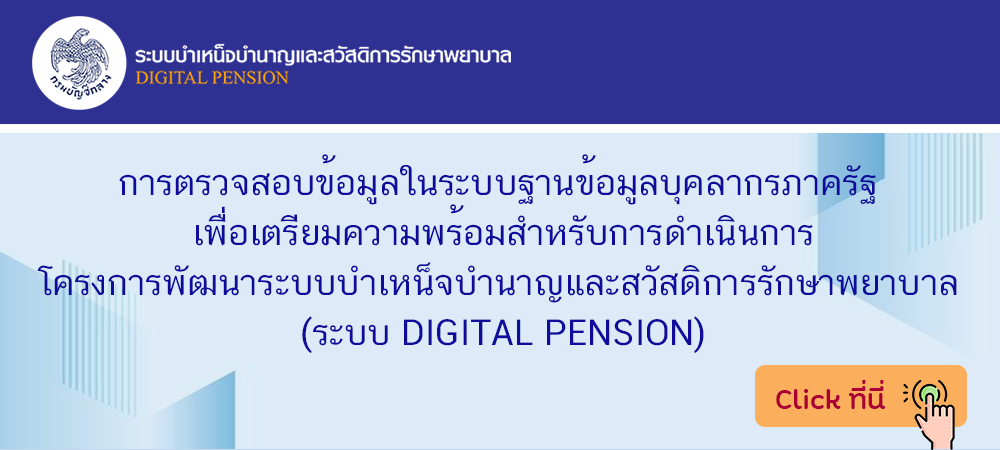 กรมบัญชีกลาง

ระบบบำเหน็จบำนาญและสวัสดิการรักษาพยาบาล
DIGITAL PENSION

การตรวจสอบข้อมูลในระบบฐานข้อมูลบุคลากรภาครัฐ
เพื่อเตรียมความพร้อมสำหรับการดำเนินการ
โครงการพัฒนาระบบบำเหน็จบำนาญและสวัสดิการรักษาพยาบาล
(ระบบ DIGITAL PENSION)

Click ที่นี่